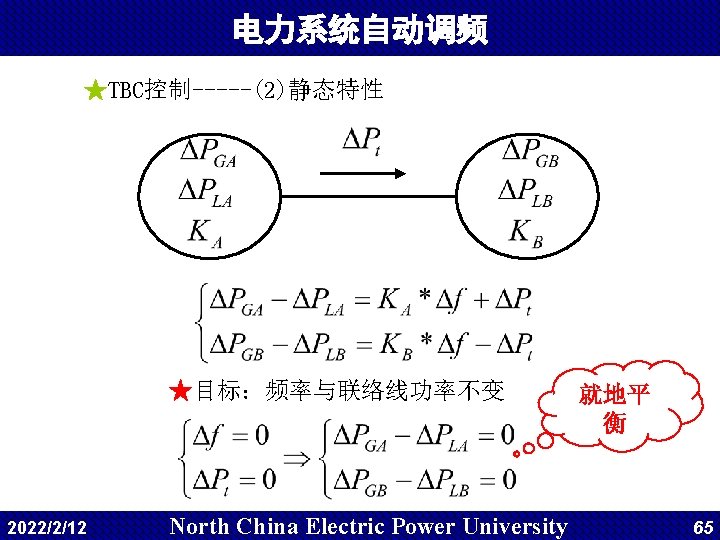 电力系统自动调频

★TBC控制-----(2)静态特性

$\Delta P_{GA}$
$\Delta P_{LA}$
$K_A$

$\Delta P_t$

$\Delta P_{GB}$
$\Delta P_{LB}$
$K_B$

$\begin{cases} \Delta P_{GA} - \Delta P_{LA} = K_A * \Delta f + \Delta P_t \\ \Delta P_{GB} - \Delta P_{LB} = K_B * \Delta f - \Delta P_t \end{cases}$

★目标：频率与联络线功率不变

就地平衡

$\begin{cases} \Delta f = 0 \\ \Delta P_t = 0 \end{cases} \Rightarrow \begin{cases} \Delta P_{GA} - \Delta P_{LA} = 0 \\ \Delta P_{GB} - \Delta P_{LB} = 0 \end{cases}$

2022/2/12 North China Electric Power University 65